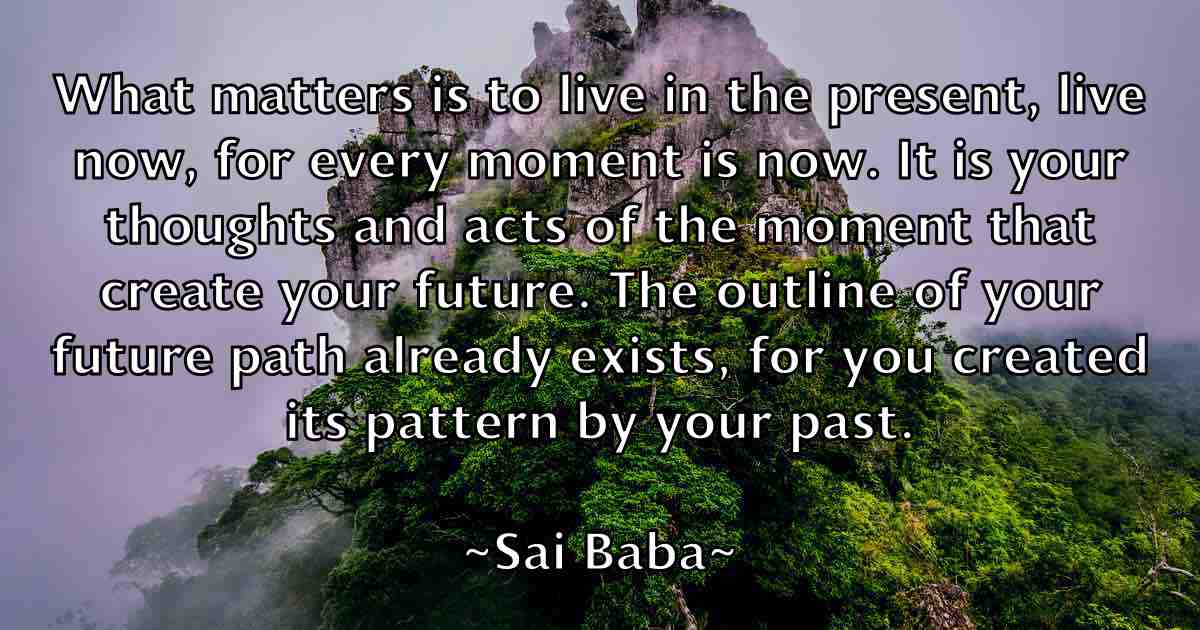 What matters is to live in the present, live now, for every moment is now. It is your thoughts and acts of the moment that create your future. The outline of your future path already exists, for you created its pattern by your past.

~Sai Baba~